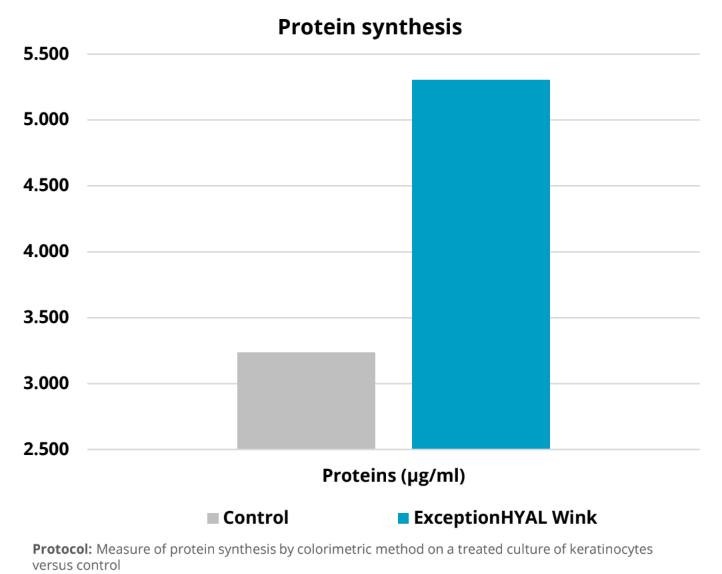 Protein synthesis

5.500
5.000
4.500
4.000
3.500
3.000
2.500

Proteins (µg/ml)

Control
ExceptionHYAL Wink

Protocol: Measure of protein synthesis by colorimetric method on a treated culture of keratinocytes versus control